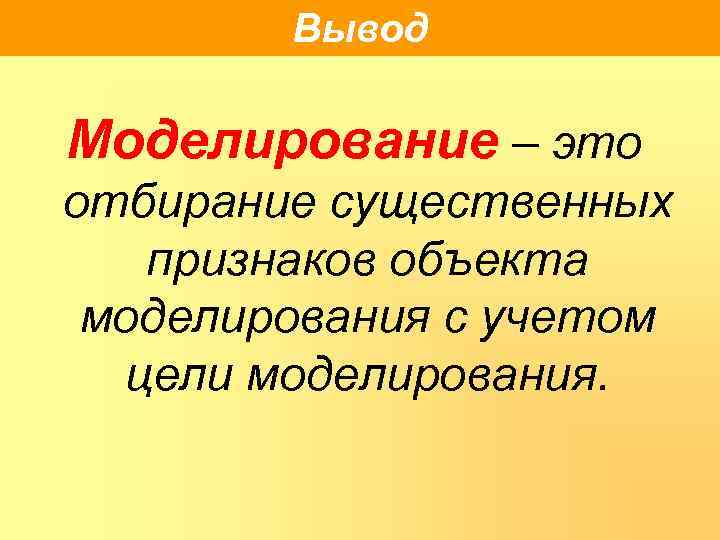 Вывод

Моделирование – это отбирание существенных признаков объекта моделирования с учетом цели моделирования.